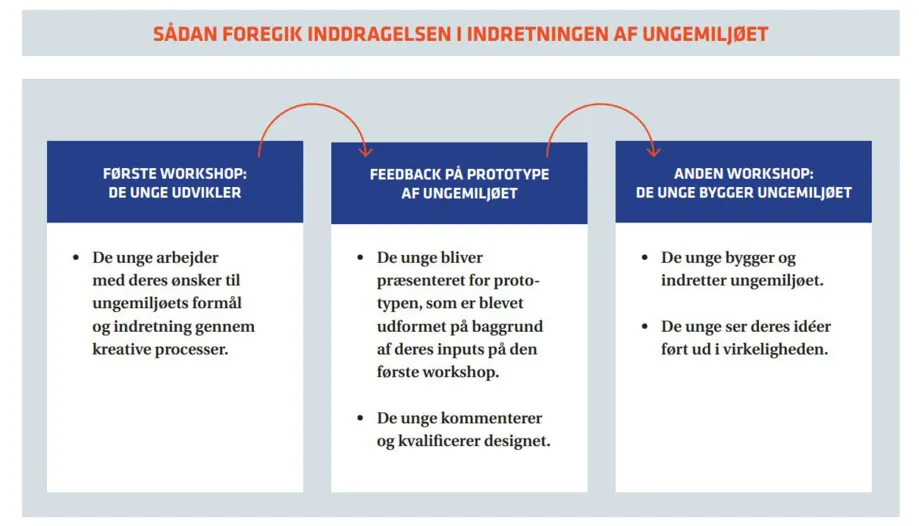 SÅDAN FOREGIK INDDRAGELSEN I INDRETNINGEN AF UNGEMILJØET

FØRSTE WORKSHOP: DE UNGE UDVIKLER

• De unge arbejder med deres ønsker til ungemiljøets formål og indretning gennem kreative processer.

FEEDBACK PÅ PROTOTYPE AF UNGEMILJØET

• De unge bliver præsenteret for prototypen, som er blevet udformet på baggrund af deres inputs på den første workshop.

• De unge kommenterer og kvalificerer designet.

ANDEN WORKSHOP: DE UNGE BYGGER UNGEMILJØET

• De unge bygger og indretter ungemiljøet.

• De unge ser deres idéer ført ud i virkeligheden.